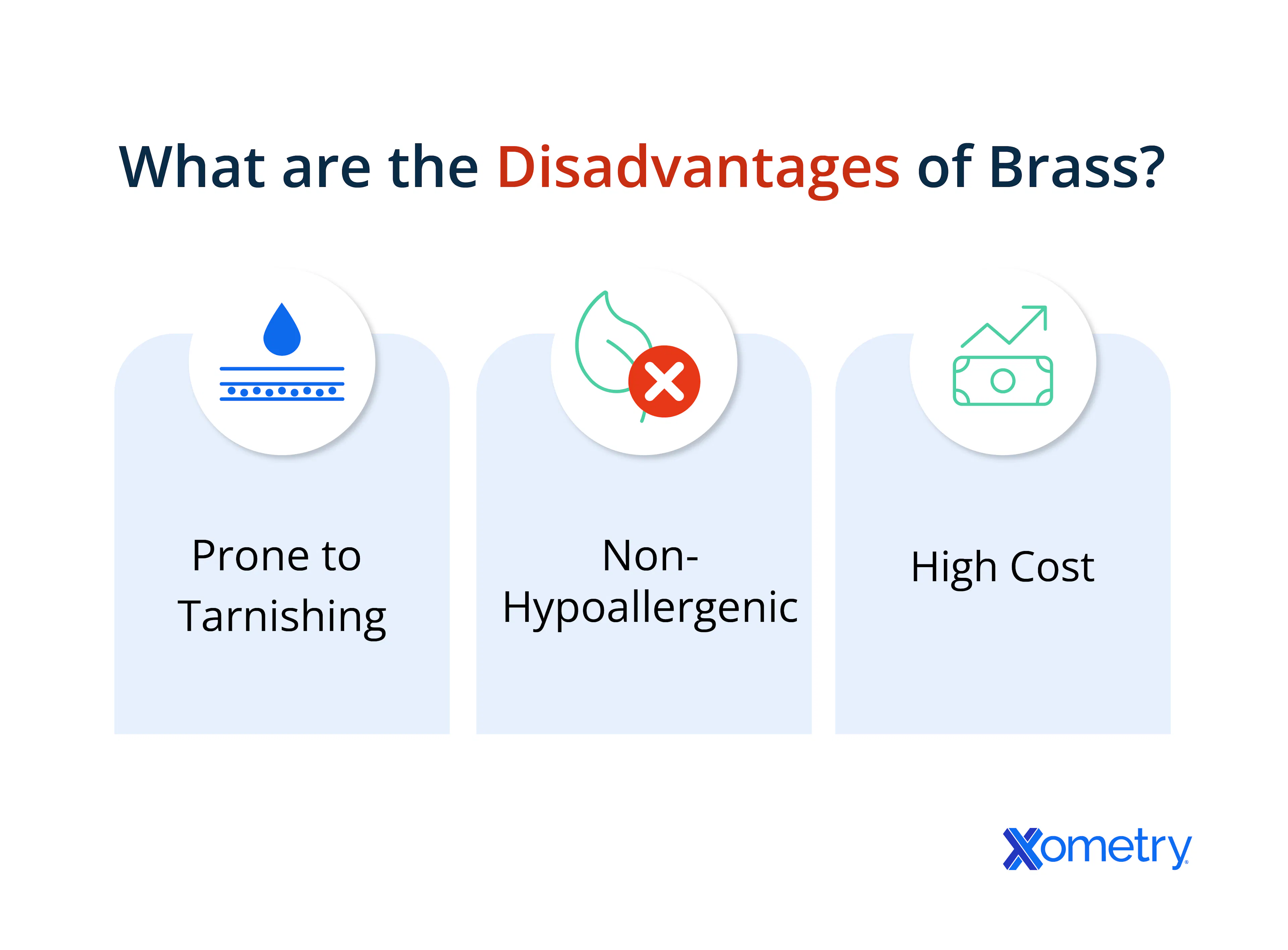 What are the Disadvantages of Brass?

Prone to Tarnishing

Non-Hypoallergenic

High Cost

Xometry